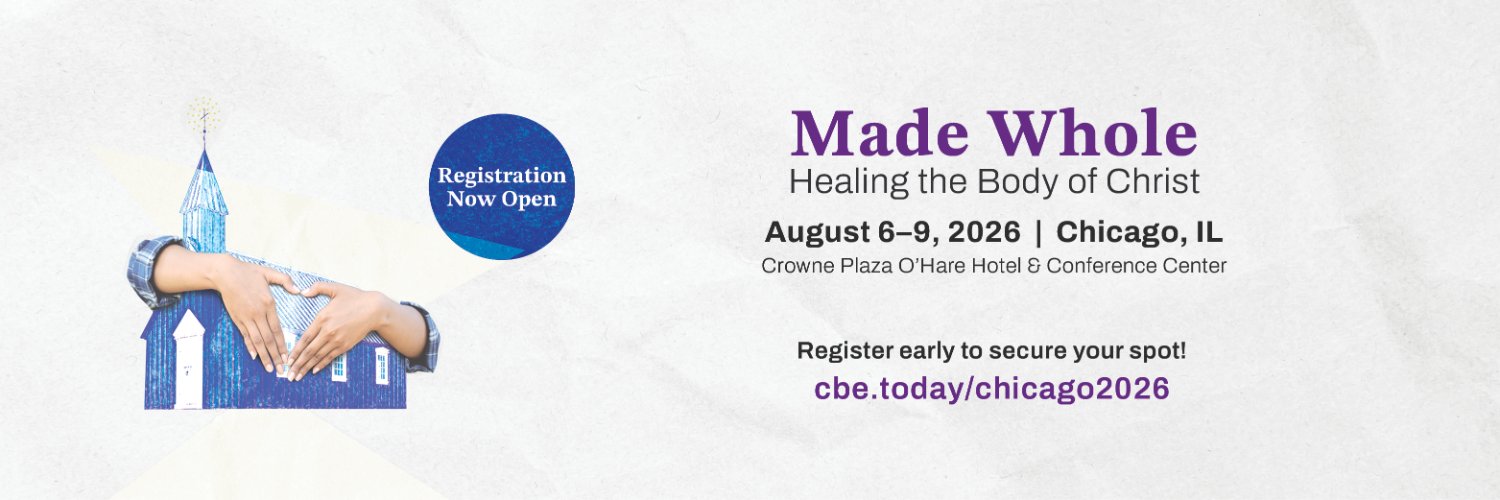 Registration Now Open

Made Whole
Healing the Body of Christ

August 6–9, 2026 | Chicago, IL
Crowne Plaza O'Hare Hotel & Conference Center

Register early to secure your spot!
cbe.today/chicago2026